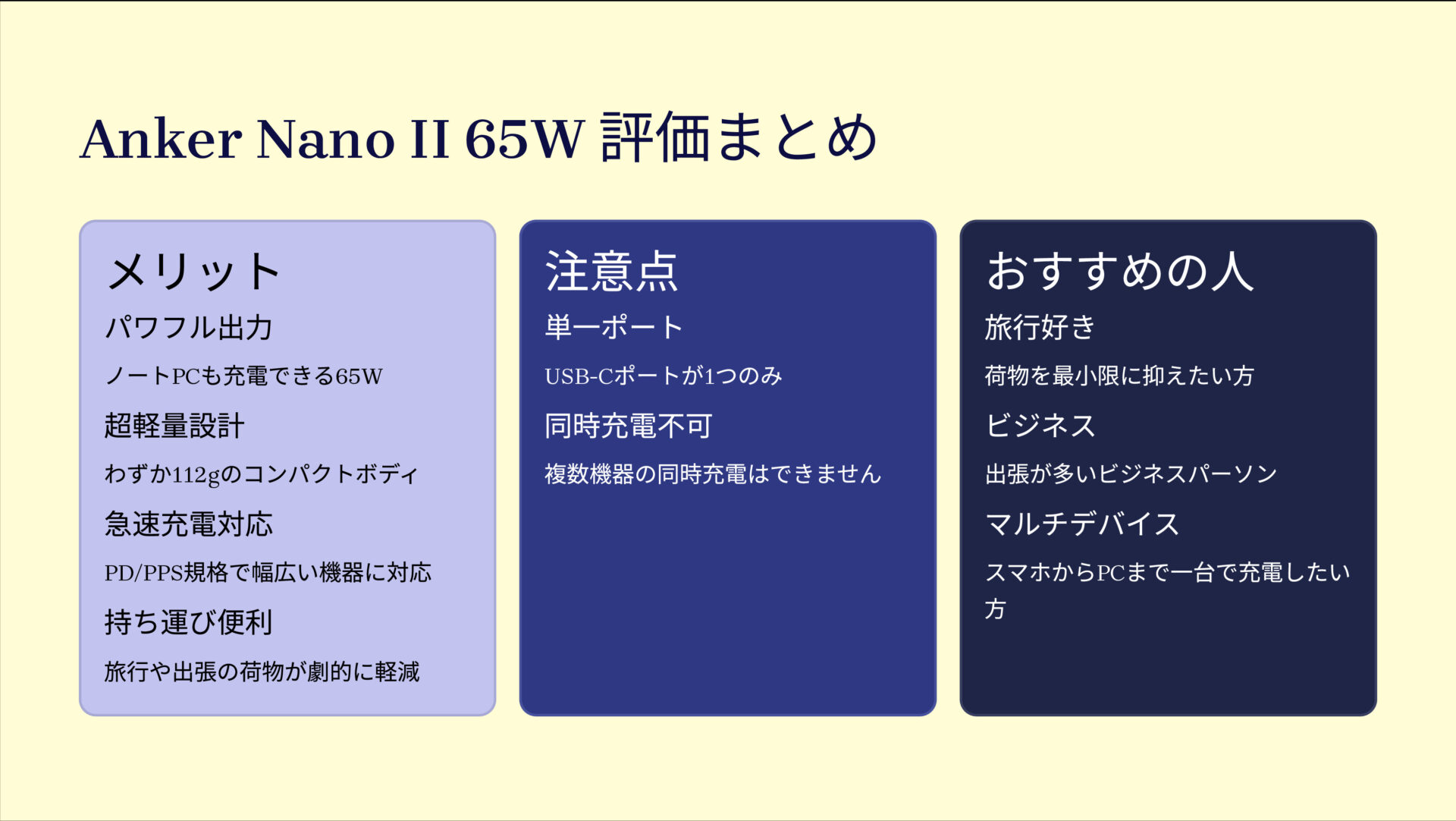 Anker Nano II 65W 評価まとめ

メリット

パワフル出力

ノートPCも充電できる65W

超軽量設計

わずか112gのコンパクトボディ

急速充電対応

PD/PPS規格で幅広い機器に対応

持ち運び便利

旅行や出張の荷物が劇的に軽減

注意点

単一ポート

USB-Cポートが1つのみ

同時充電不可

複数機器の同時充電はできません

おすすめの人

旅行好き

荷物を最小限に抑えたい方

ビジネス

出張が多いビジネスパーソン

マルチデバイス

スマホからPCまで一台で充電したい方